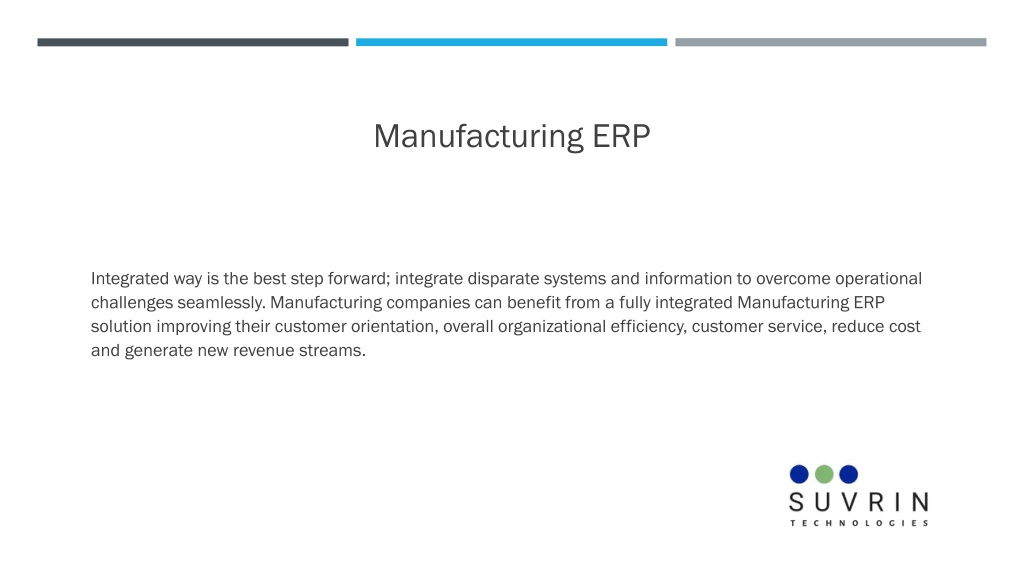 Manufacturing ERP

Integrated way is the best step forward; integrate disparate systems and information to overcome operational challenges seamlessly. Manufacturing companies can benefit from a fully integrated Manufacturing ERP solution improving their customer orientation, overall organizational efficiency, customer service, reduce cost and generate new revenue streams.

SUVRIN
TECHNOLOGIES